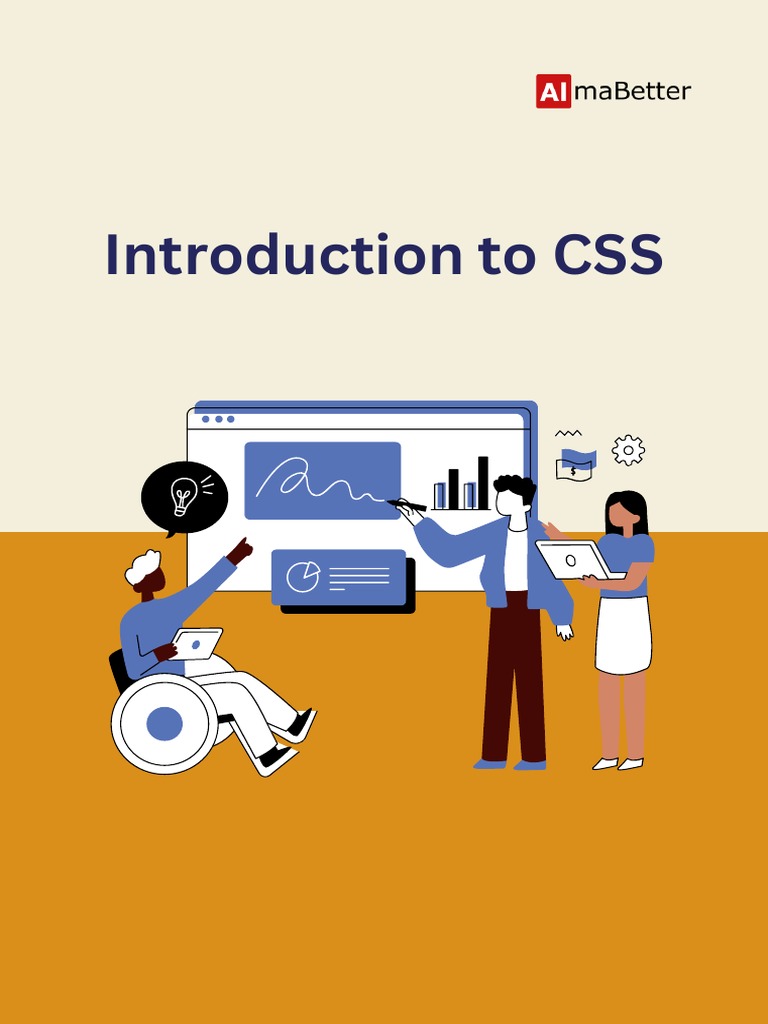 AlmaBetter

Introduction to CSS

$